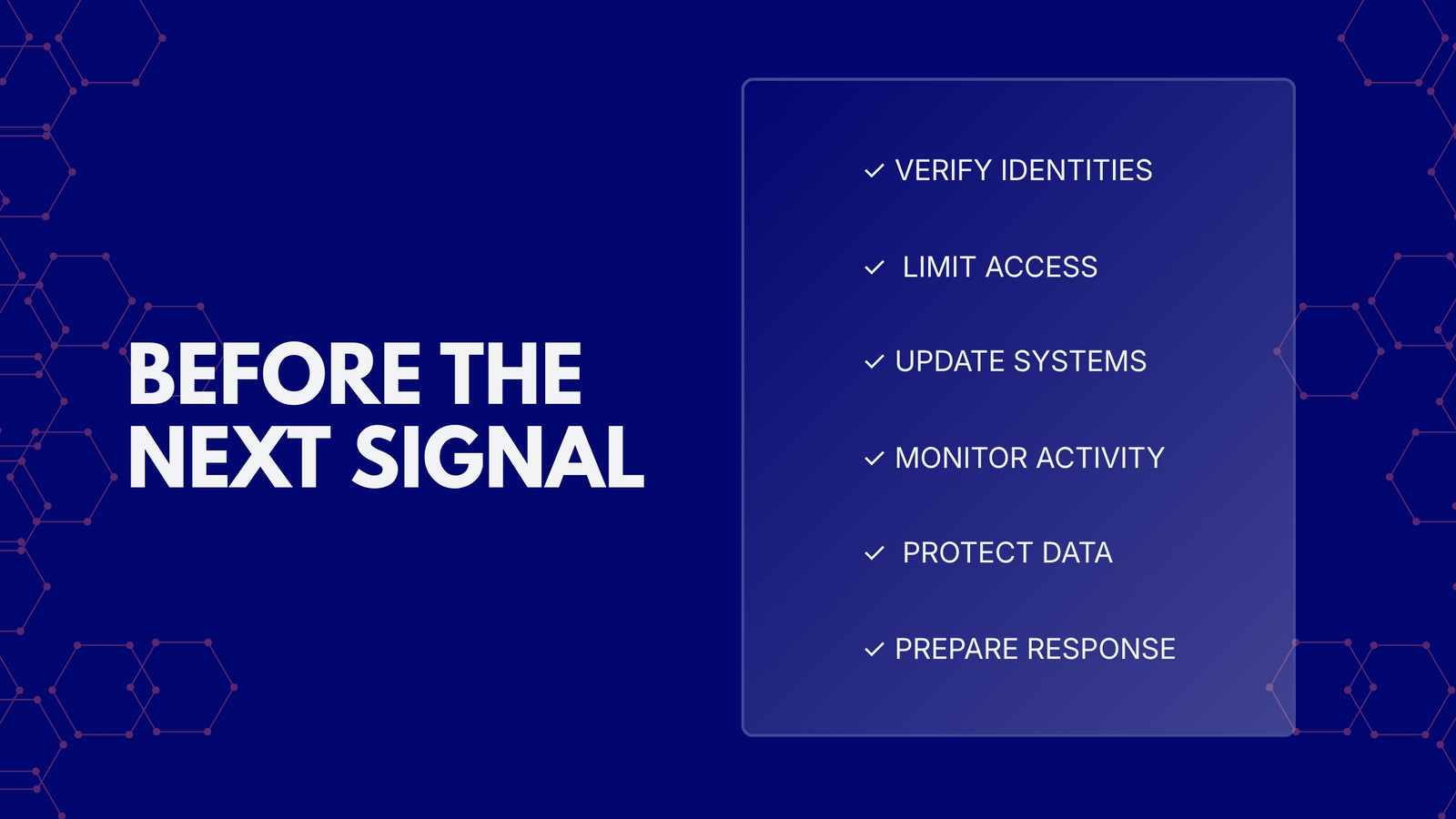 BEFORE THE NEXT SIGNAL

✓ VERIFY IDENTITIES

✓ LIMIT ACCESS

✓ UPDATE SYSTEMS

✓ MONITOR ACTIVITY

✓ PROTECT DATA

✓ PREPARE RESPONSE